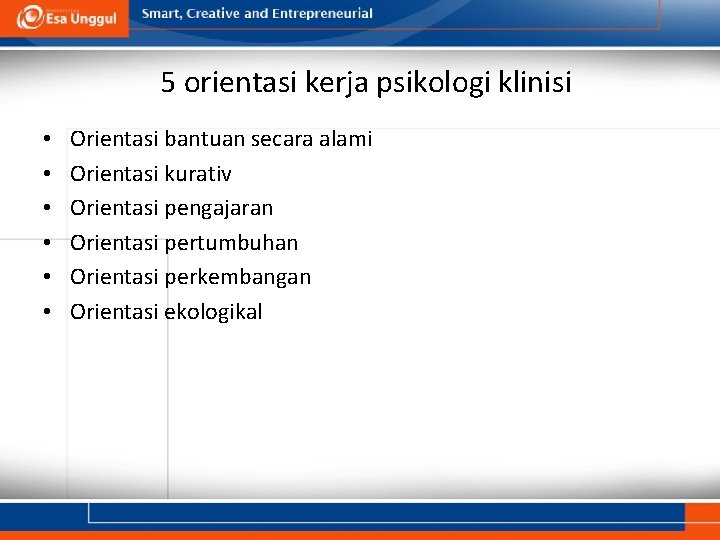 Esa Unggul

Smart, Creative and Entrepreneurial

5 orientasi kerja psikologi klinisi

• Orientasi bantuan secara alami
• Orientasi kurativ
• Orientasi pengajaran
• Orientasi pertumbuhan
• Orientasi perkembangan
• Orientasi ekologikal